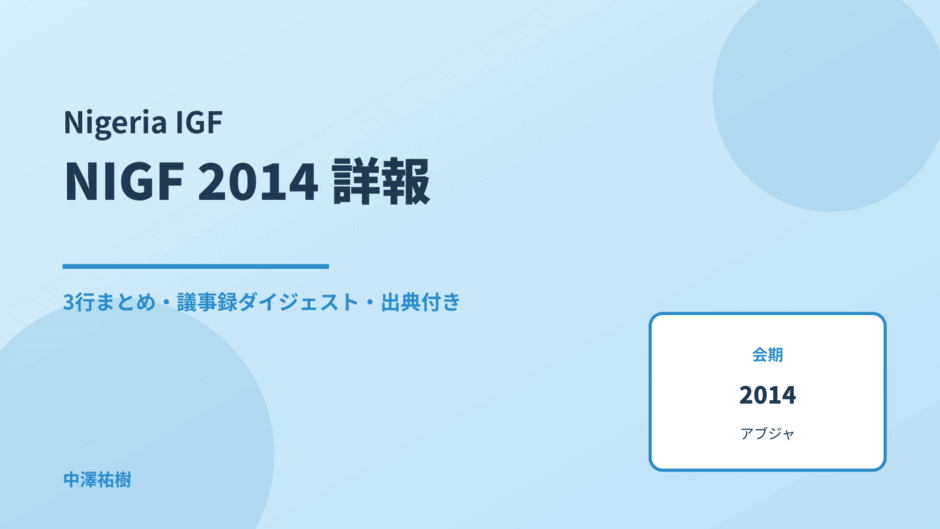 Nigeria IGF

NIGF 2014 詳報

3行まとめ・議事録ダイジェスト・出典付き

会期

2014

アブジャ

中澤祐樹